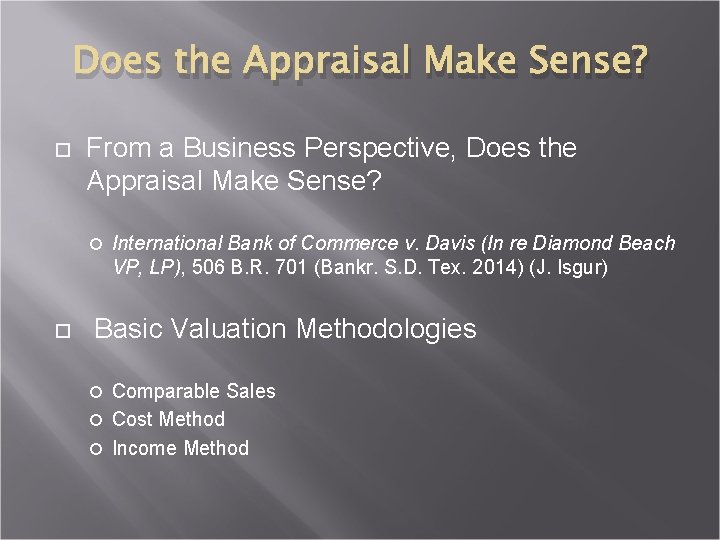 Does the Appraisal Make Sense?

From a Business Perspective, Does the Appraisal Make Sense?

International Bank of Commerce v. Davis (In re Diamond Beach VP, LP), 506 B.R. 701 (Bankr. S.D. Tex. 2014) (J. Isgur)

Basic Valuation Methodologies

Comparable Sales
Cost Method
Income Method